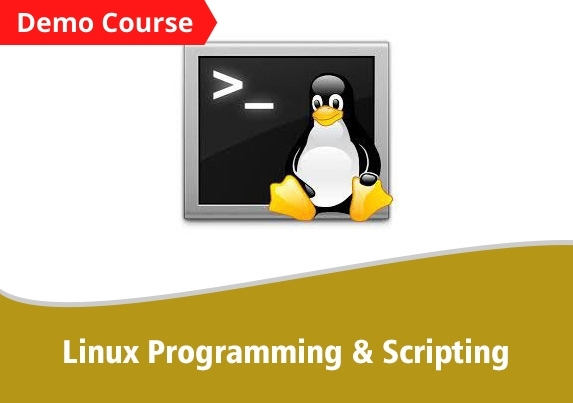 Demo Course

>_

Linux Programming & Scripting